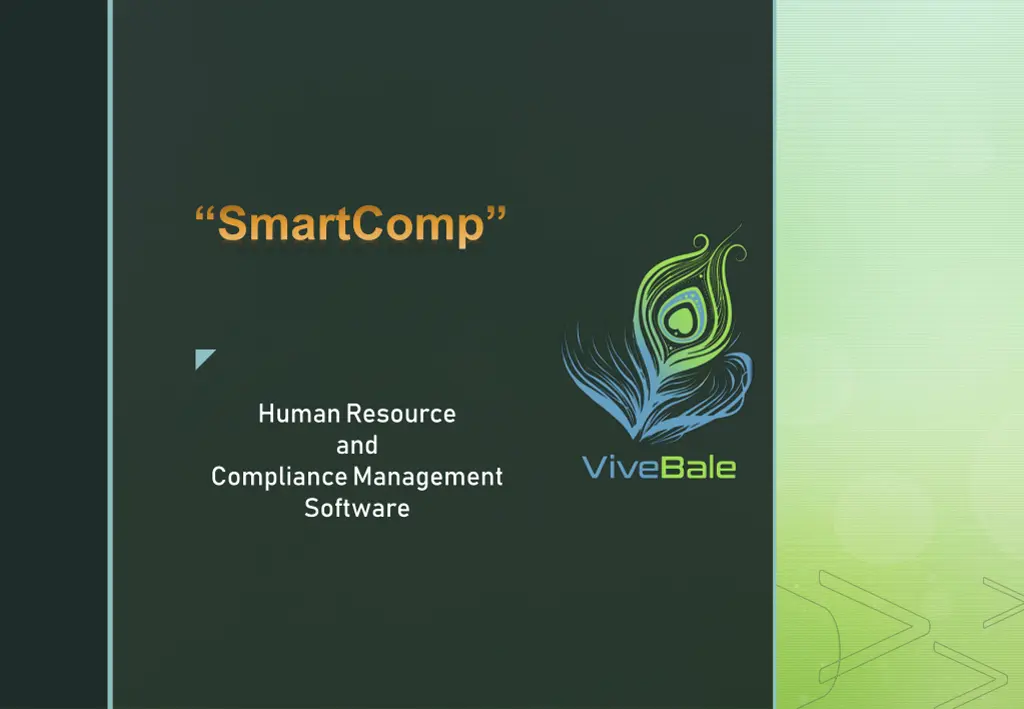 “SmartComp”

Human Resource
and
Compliance Management
Software

ViveBale